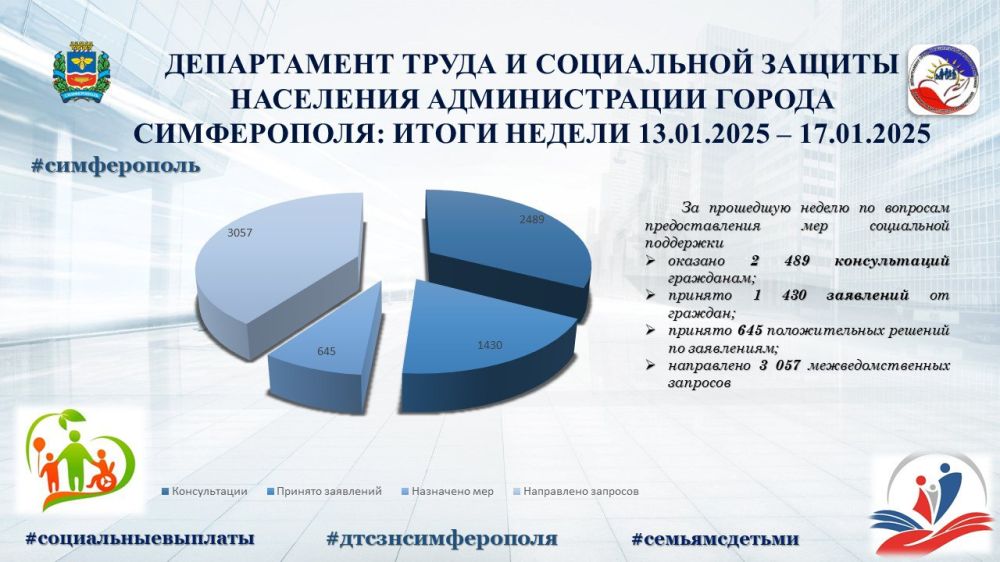 ДЕПАРТАМЕНТ ТРУДА И СОЦИАЛЬНОЙ ЗАЩИТЫ НАСЕЛЕНИЯ АДМИНИСТРАЦИИ ГОРОДА СИМФЕРОПОЛЯ: ИТОГИ НЕДЕЛИ 13.01.2025 – 17.01.2025

#симферополь

3057
2489
645
1430

За прошедшую неделю по вопросам предоставления мер социальной поддержки
➢ оказано 2 489 консультаций гражданам;
➢ принято 1 430 заявлений от граждан;
➢ принято 645 положительных решений по заявлениям;
➢ направлено 3 057 межведомственных запросов

Консультации Принято заявлений Назначено мер Направлено запросов

#социальныевыплаты #дтсзнсимферополя #семьямсдетьми